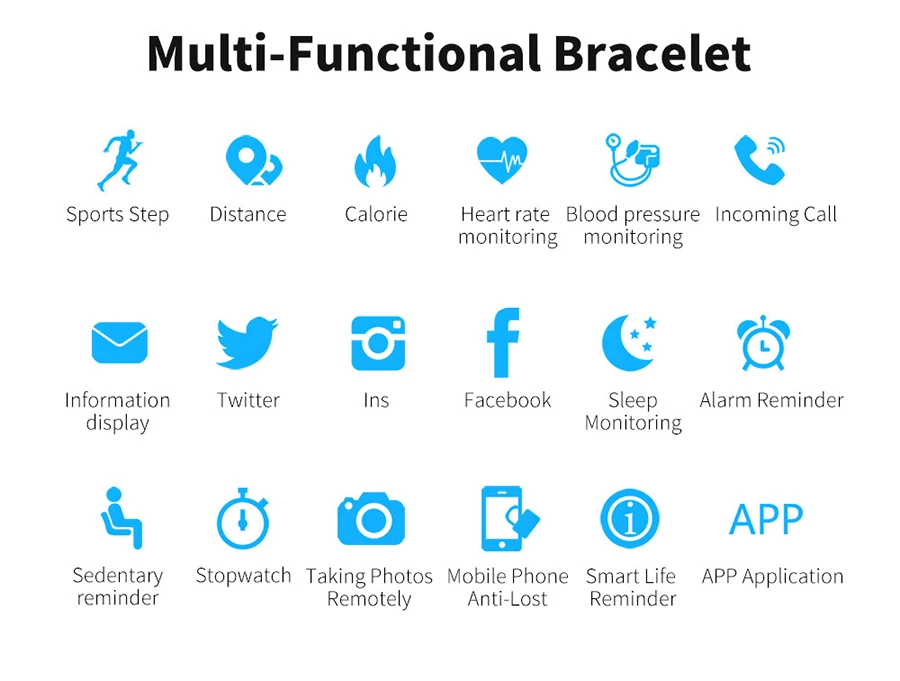 Multi-Functional Bracelet

Sports Step

Distance

Calorie

Heart rate monitoring

Blood pressure monitoring

Incoming Call

Information display

Twitter

Ins

Facebook

Sleep Monitoring

Alarm Reminder

Sedentary reminder

Stopwatch

Taking Photos Remotely

Mobile Phone Anti-Lost

Smart Life Reminder

APP

APP Application